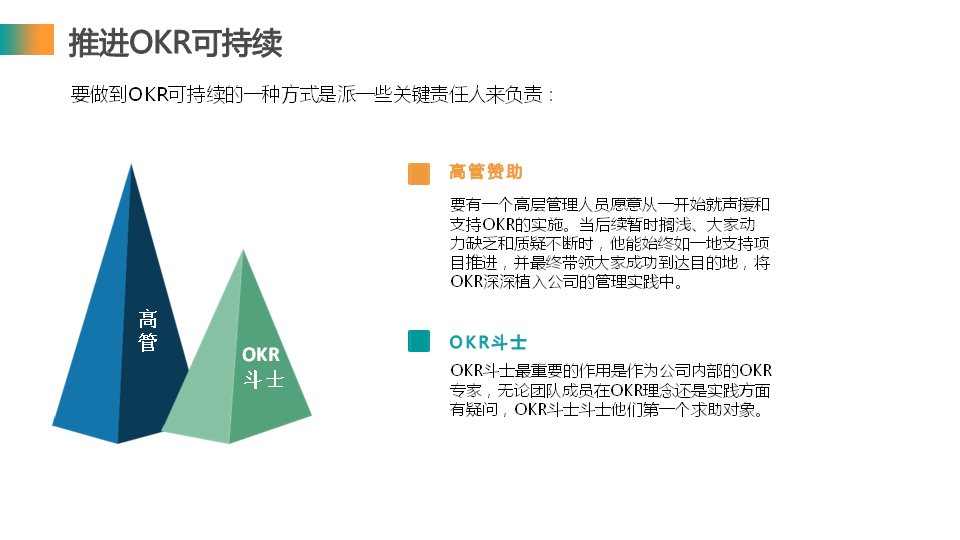 推进OKR可持续

要做到OKR可持续的一种方式是派一些关键责任人来负责：

高管

OKR斗士

高管赞助

要有一个高层管理人员愿意从一开始就声援和支持OKR的实施。当后续暂时搁浅、大家动力缺乏和质疑不断时，他能始终如一地支持项目推进，并最终带领大家成功到达目的地，将OKR深深植入公司的管理实践中。

OKR斗士

OKR斗士最重要的作用是作为公司内部的OKR专家，无论团队成员在OKR理念还是实践方面有疑问，OKR斗士斗士他们第一个求助对象。